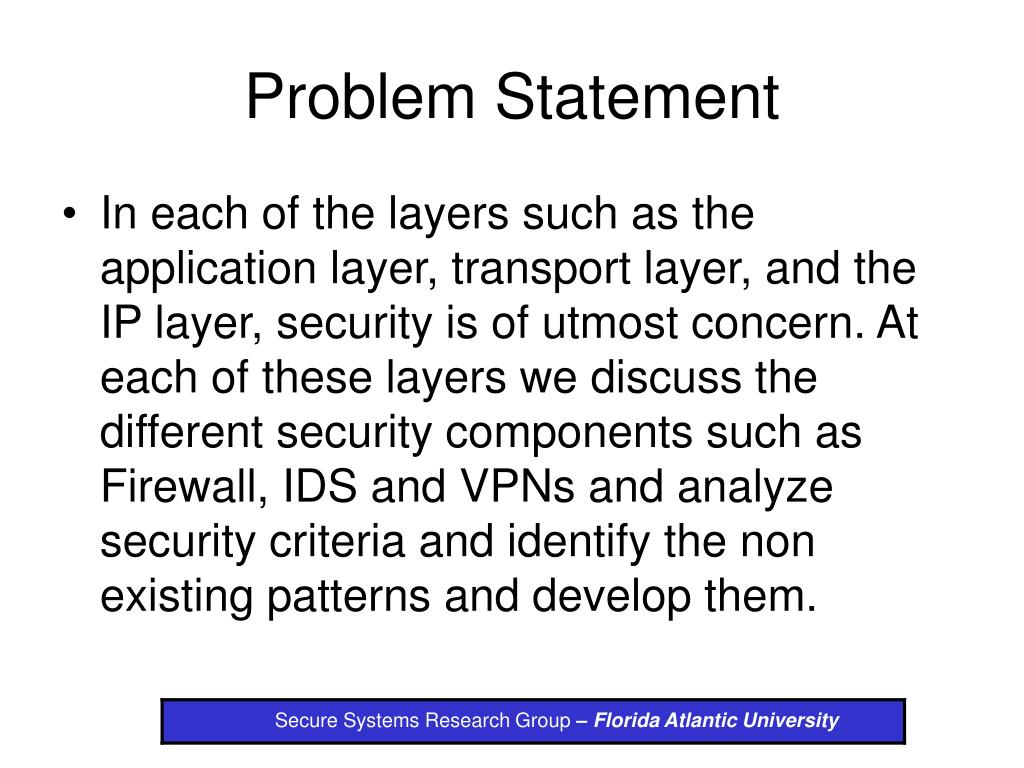 Problem Statement

• In each of the layers such as the application layer, transport layer, and the IP layer, security is of utmost concern. At each of these layers we discuss the different security components such as Firewall, IDS and VPNs and analyze security criteria and identify the non existing patterns and develop them.

Secure Systems Research Group – Florida Atlantic University